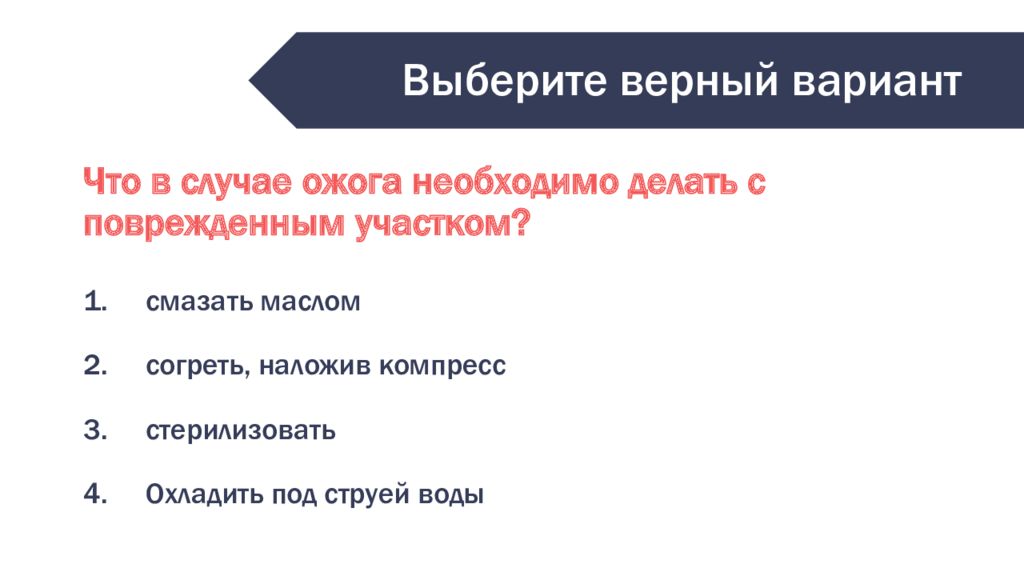 Выберите верный вариант

Что в случае ожога необходимо делать с поврежденным участком?

1. смазать маслом

2. согреть, наложив компресс

3. стерилизовать

4. Охладить под струей воды